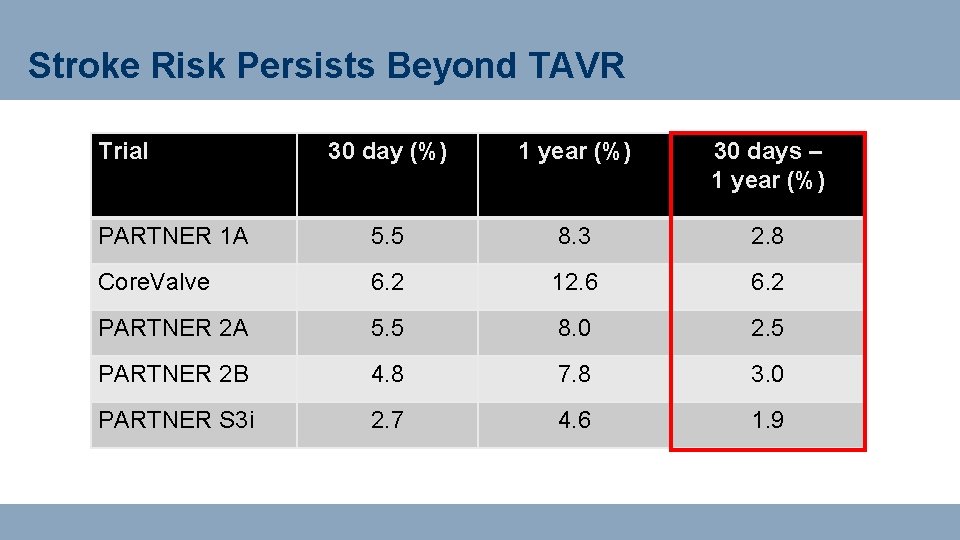 Stroke Risk Persists Beyond TAVR

| Trial | 30 day (%) | 1 year (%) | 30 days – 1 year (%) |
|---|---|---|---|
| PARTNER 1A | 5.5 | 8.3 | 2.8 |
| CoreValve | 6.2 | 12.6 | 6.2 |
| PARTNER 2A | 5.5 | 8.0 | 2.5 |
| PARTNER 2B | 4.8 | 7.8 | 3.0 |
| PARTNER S3i | 2.7 | 4.6 | 1.9 |